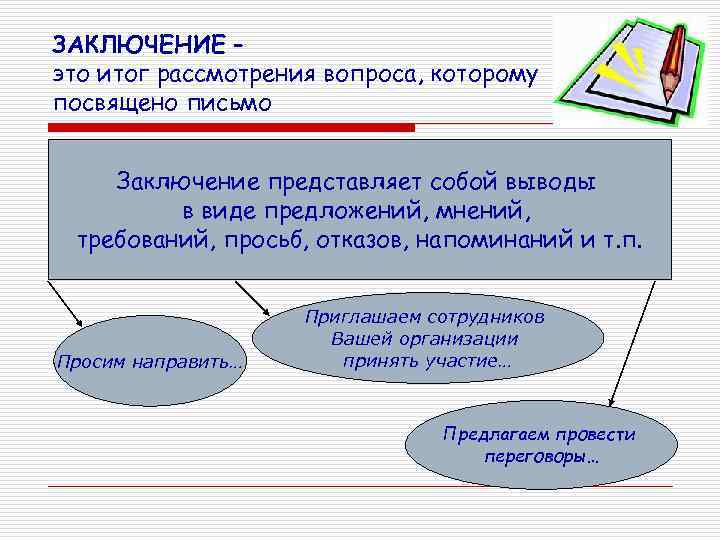 ЗАКЛЮЧЕНИЕ –
это итог рассмотрения вопроса, которому посвящено письмо

Заключение представляет собой выводы в виде предложений, мнений, требований, просьб, отказов, напоминаний и т.п.

Просим направить…

Приглашаем сотрудников Вашей организации принять участие…

Предлагаем провести переговоры…